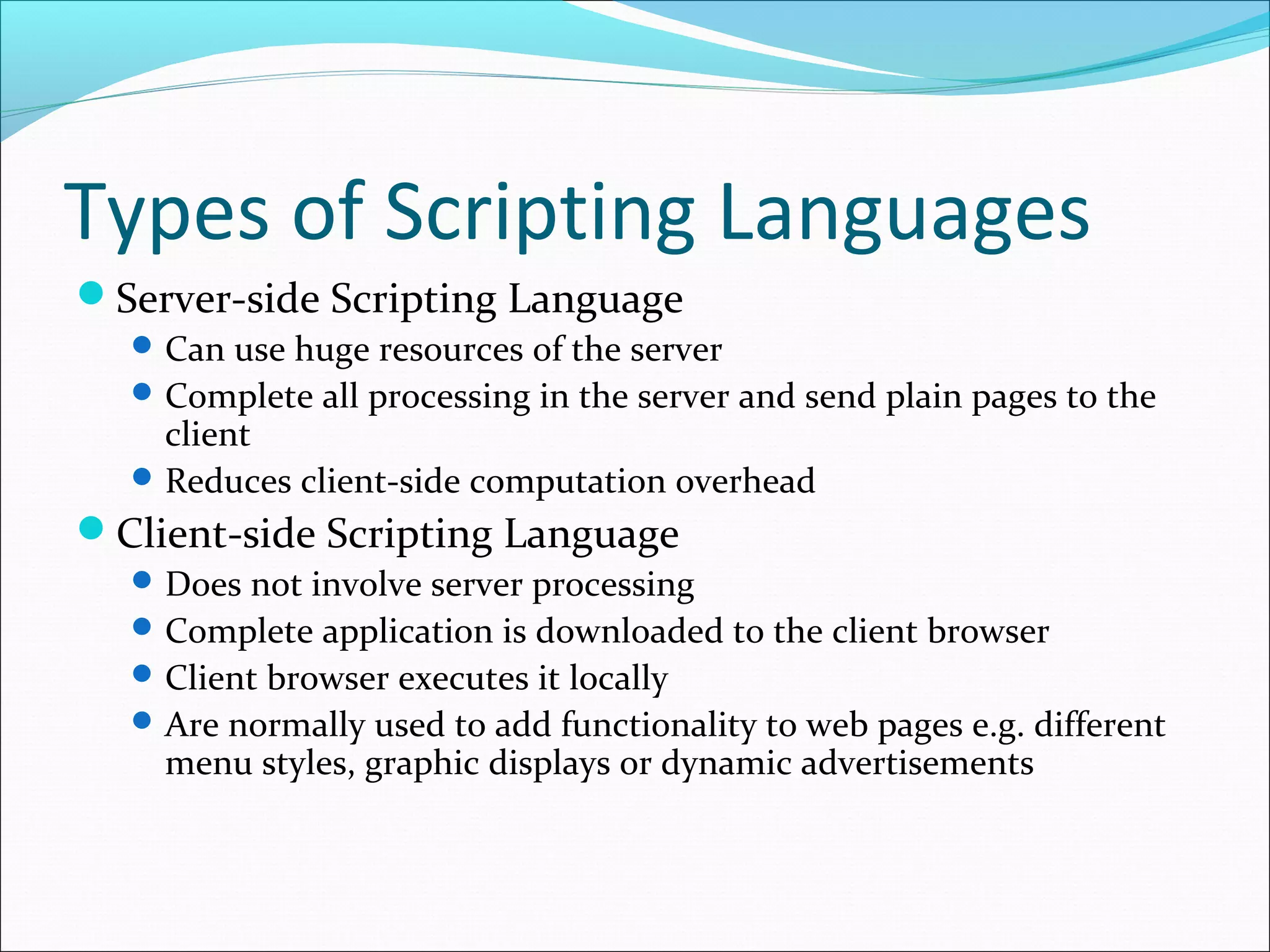 Types of Scripting Languages

- Server-side Scripting Language
  - Can use huge resources of the server
  - Complete all processing in the server and send plain pages to the client
  - Reduces client-side computation overhead
- Client-side Scripting Language
  - Does not involve server processing
  - Complete application is downloaded to the client browser
  - Client browser executes it locally
  - Are normally used to add functionality to web pages e.g. different menu styles, graphic displays or dynamic advertisements